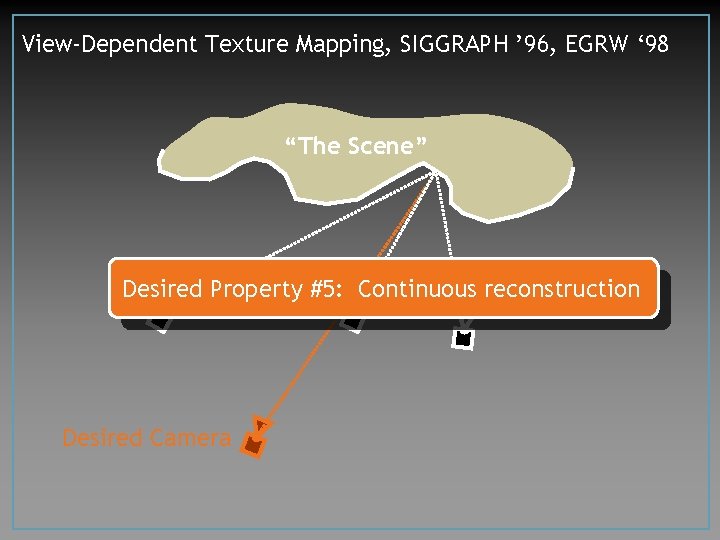 View-Dependent Texture Mapping, SIGGRAPH ’96, EGRW ‘98

“The Scene”

Desired Property #5: Continuous reconstruction

Desired Camera